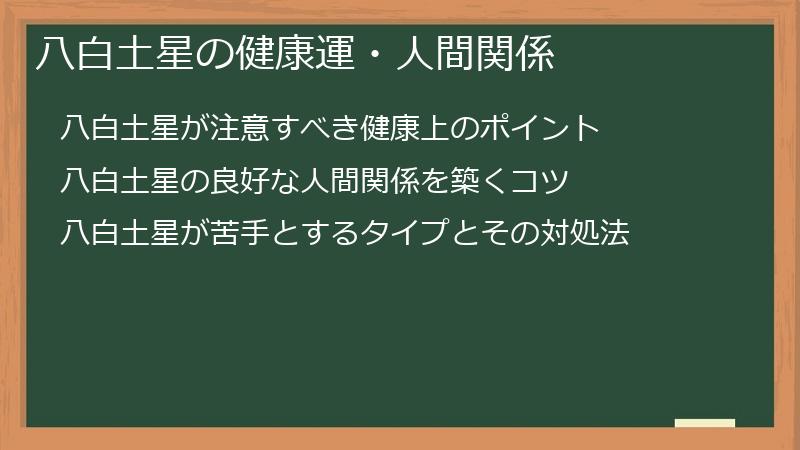 八白土星の健康運・人間関係

八白土星が注意すべき健康上のポイント

八白土星の良好な人間関係を築くコツ

八白土星が苦手とするタイプとその対処法